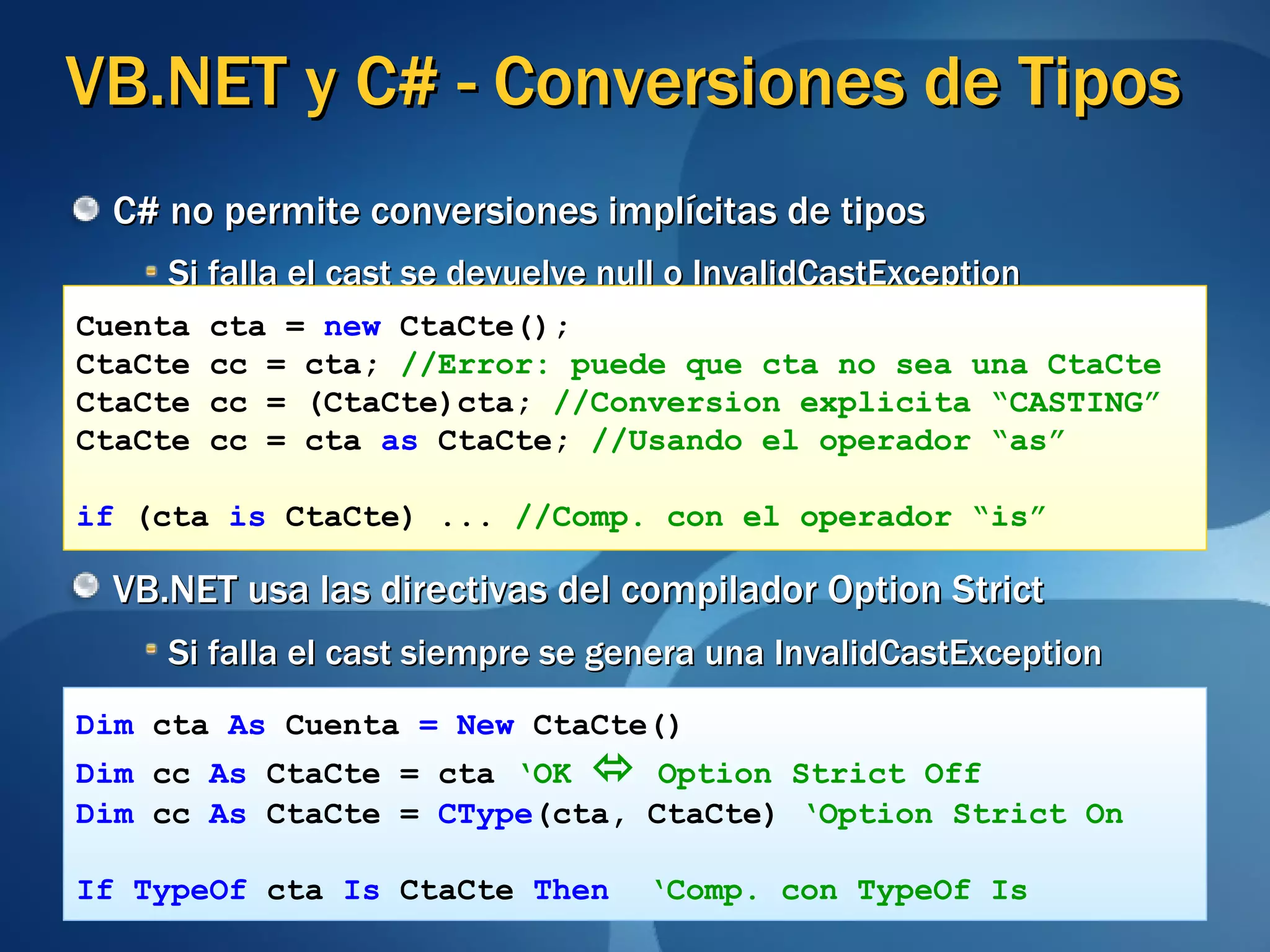 VB.NET y C# - Conversiones de Tipos

C# no permite conversiones implícitas de tipos

Si falla el cast se devuelve null o InvalidCastException

Cuenta cta = new CtaCte();
CtaCte cc = cta; //Error: puede que cta no sea una CtaCte
CtaCte cc = (CtaCte)cta; //Conversion explicita “CASTING”
CtaCte cc = cta as CtaCte; //Usando el operador “as”

if (cta is CtaCte) ... //Comp. con el operador “is”

VB.NET usa las directivas del compilador Option Strict

Si falla el cast siempre se genera una InvalidCastException

Dim cta As Cuenta = New CtaCte()
Dim cc As CtaCte = cta ‘OK ⇔ Option Strict Off
Dim cc As CtaCte = CType(cta, CtaCte) ‘Option Strict On

If TypeOf cta Is CtaCte Then ‘Comp. con TypeOf Is